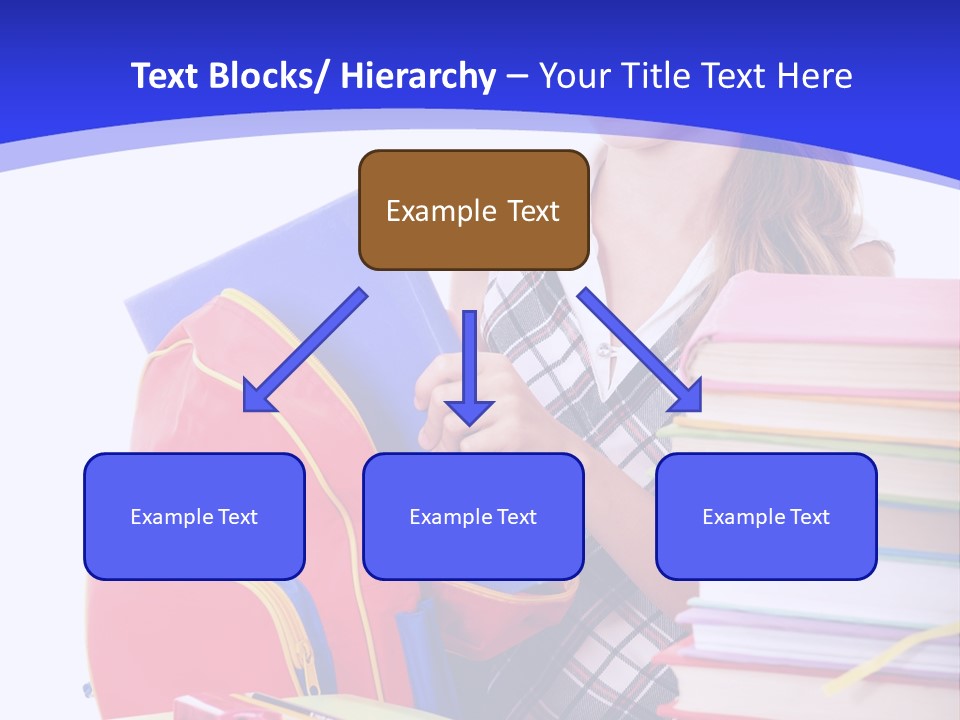 Text Blocks/ Hierarchy – Your Title Text Here

Example Text

Example Text

Example Text

Example Text